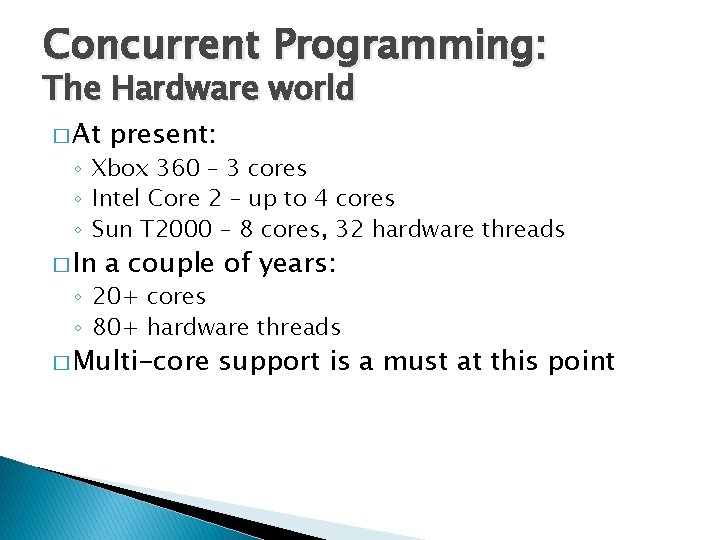 Concurrent Programming:
The Hardware world

□ At present:
◦ Xbox 360 – 3 cores
◦ Intel Core 2 – up to 4 cores
◦ Sun T2000 – 8 cores, 32 hardware threads

□ In a couple of years:
◦ 20+ cores
◦ 80+ hardware threads

□ Multi-core support is a must at this point